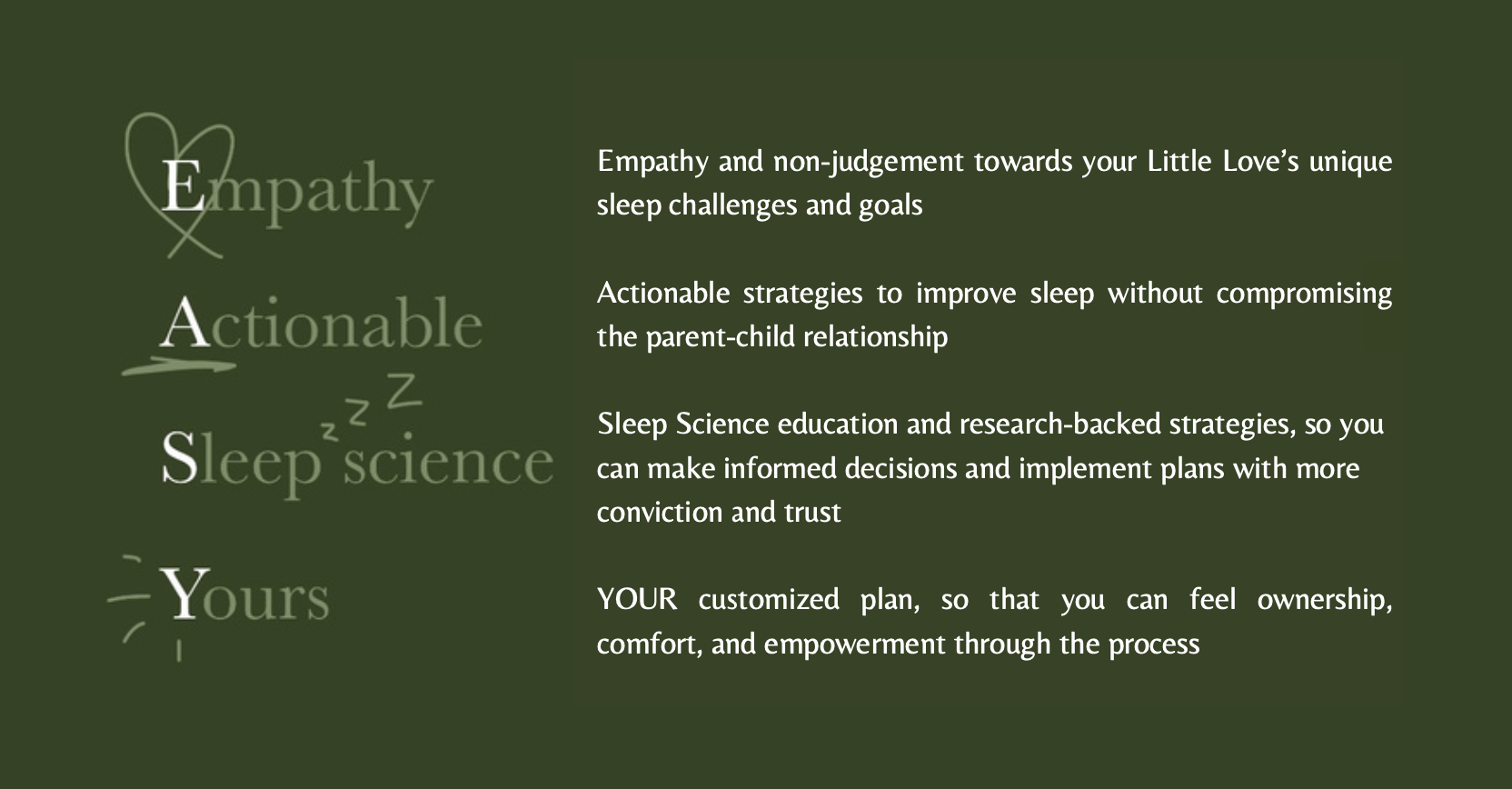 Empathy

Actionable

z z Z

Sleep science

Yours

Empathy and non-judgement towards your Little Love's unique sleep challenges and goals

Actionable strategies to improve sleep without compromising the parent-child relationship

Sleep Science education and research-backed strategies, so you can make informed decisions and implement plans with more conviction and trust

YOUR customized plan, so that you can feel ownership, comfort, and empowerment through the process